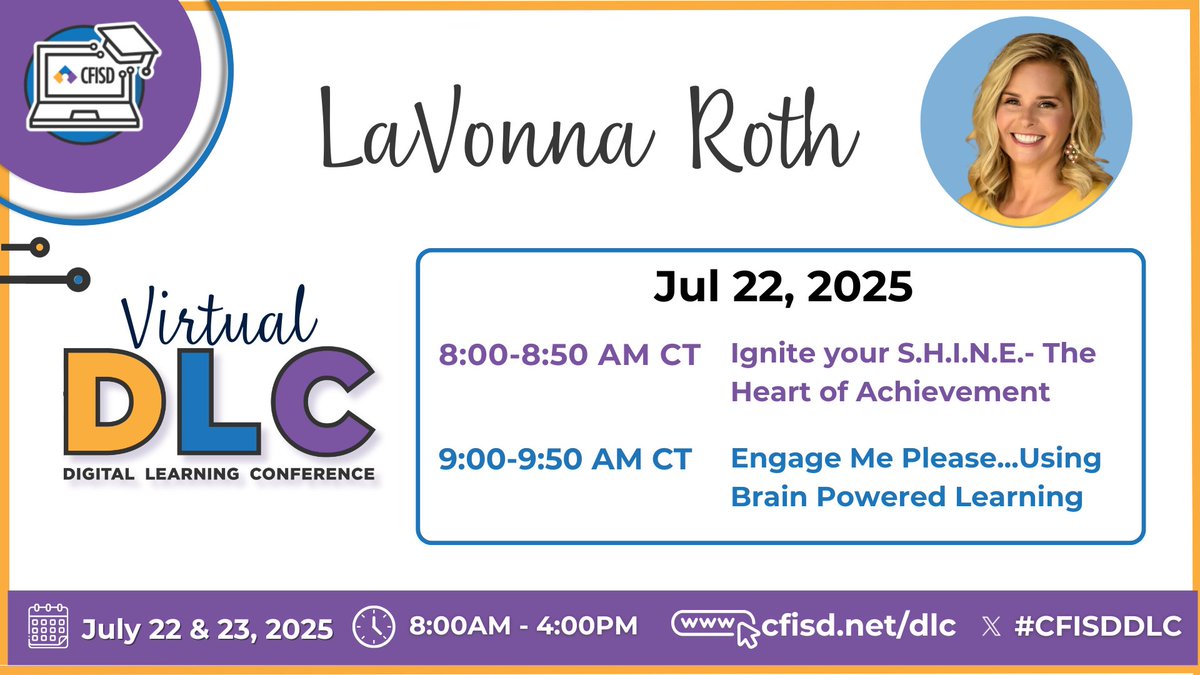 CFISD

LaVonna Roth

Virtual
DLC
DIGITAL LEARNING CONFERENCE

Jul 22, 2025

8:00-8:50 AM CT Ignite your S.H.I.N.E.- The Heart of Achievement

9:00-9:50 AM CT Engage Me Please...Using Brain Powered Learning

July 22 & 23, 2025 8:00AM - 4:00PM www cfisd.net/dlc #CFISDDLC